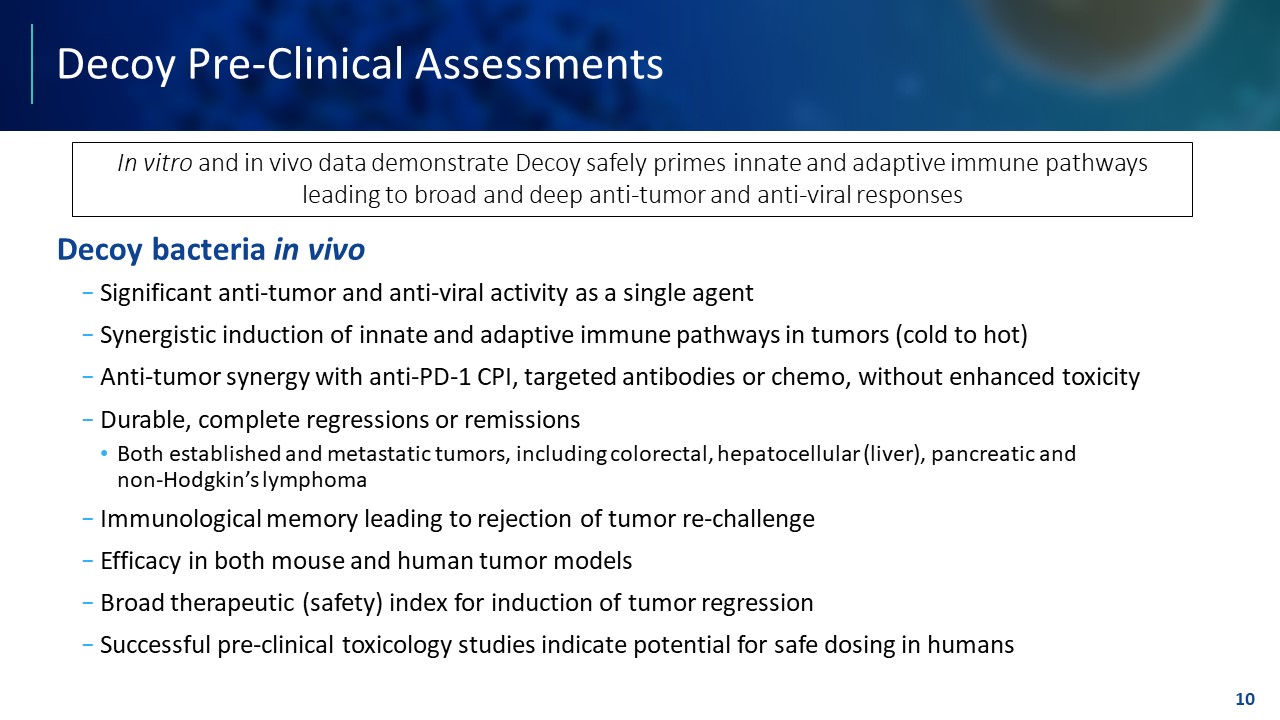 Decoy Pre-Clinical Assessments

In vitro and in vivo data demonstrate Decoy safely primes innate and adaptive immune pathways leading to broad and deep anti-tumor and anti-viral responses

Decoy bacteria in vivo

− Significant anti-tumor and anti-viral activity as a single agent

− Synergistic induction of innate and adaptive immune pathways in tumors (cold to hot)

− Anti-tumor synergy with anti-PD-1 CPI, targeted antibodies or chemo, without enhanced toxicity

− Durable, complete regressions or remissions

• Both established and metastatic tumors, including colorectal, hepatocellular (liver), pancreatic and non-Hodgkin's lymphoma

− Immunological memory leading to rejection of tumor re-challenge

− Efficacy in both mouse and human tumor models

− Broad therapeutic (safety) index for induction of tumor regression

− Successful pre-clinical toxicology studies indicate potential for safe dosing in humans

10